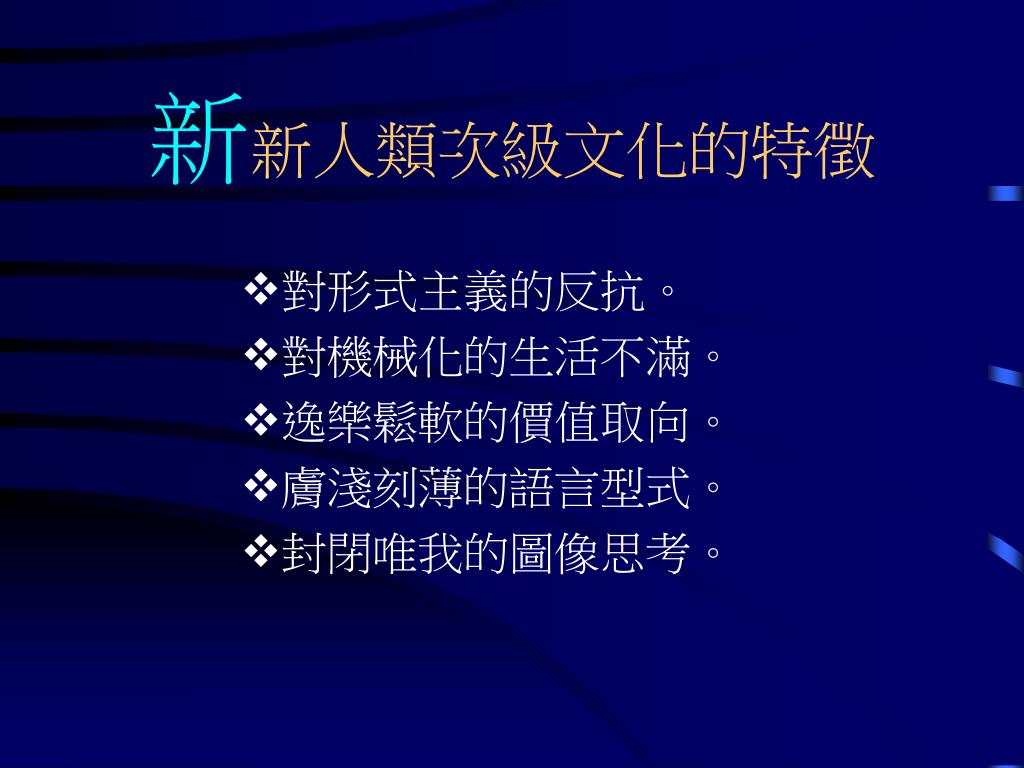 新新人類次級文化的特徵

❖對形式主義的反抗。
❖對機械化的生活不滿。
❖逸樂鬆軟的價值取向。
❖膚淺刻薄的語言型式。
❖封閉唯我的圖像思考。